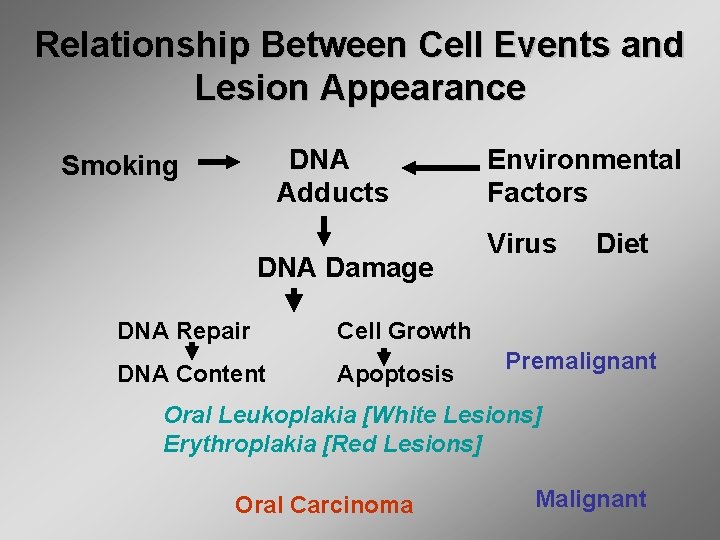 Relationship Between Cell Events and Lesion Appearance

Smoking

DNA Adducts

Environmental Factors

Virus Diet

DNA Damage

DNA Repair

DNA Content

Cell Growth

Apoptosis

Premalignant

Oral Leukoplakia [White Lesions]
Erythroplakia [Red Lesions]

Oral Carcinoma

Malignant